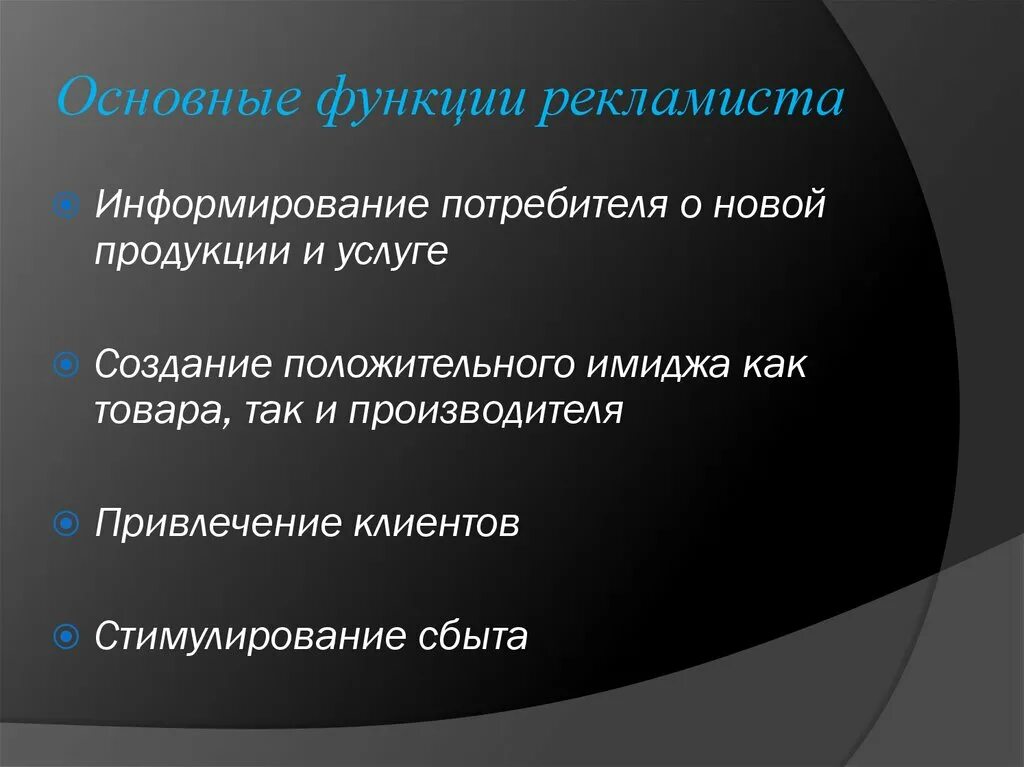 Основные функции рекламиста

Информирование потребителя о новой продукции и услуге

Создание положительного имиджа как товара, так и производителя

Привлечение клиентов

Стимулирование сбыта